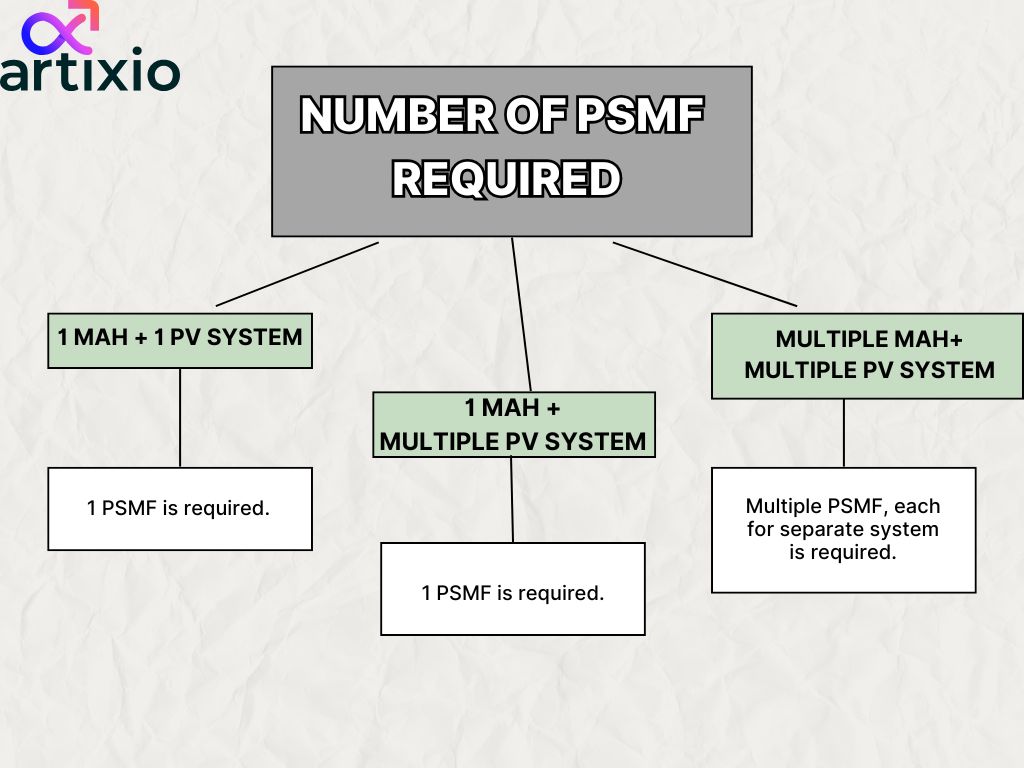 artixio

NUMBER OF PSMF REQUIRED

1 MAH + 1 PV SYSTEM

1 PSMF is required.

1 MAH + MULTIPLE PV SYSTEM

1 PSMF is required.

MULTIPLE MAH+ MULTIPLE PV SYSTEM

Multiple PSMF, each for separate system is required.